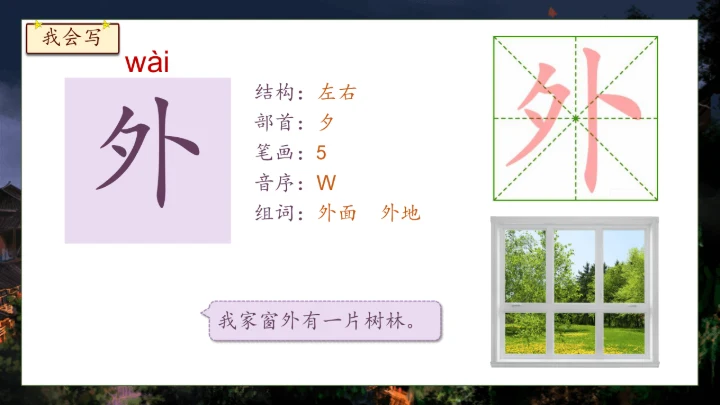 我会写

wài

外

结构：左右
部首：夕
笔画：5
音序：W
组词：外面　外地

外

我家窗外有一片树林。